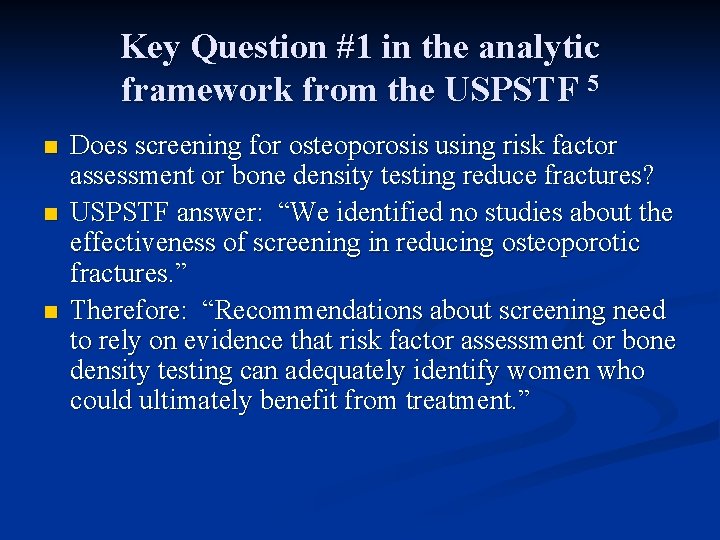 Key Question #1 in the analytic framework from the USPSTF $^5$

- Does screening for osteoporosis using risk factor assessment or bone density testing reduce fractures?
- USPSTF answer: “We identified no studies about the effectiveness of screening in reducing osteoporotic fractures.”
- Therefore: “Recommendations about screening need to rely on evidence that risk factor assessment or bone density testing can adequately identify women who could ultimately benefit from treatment.”